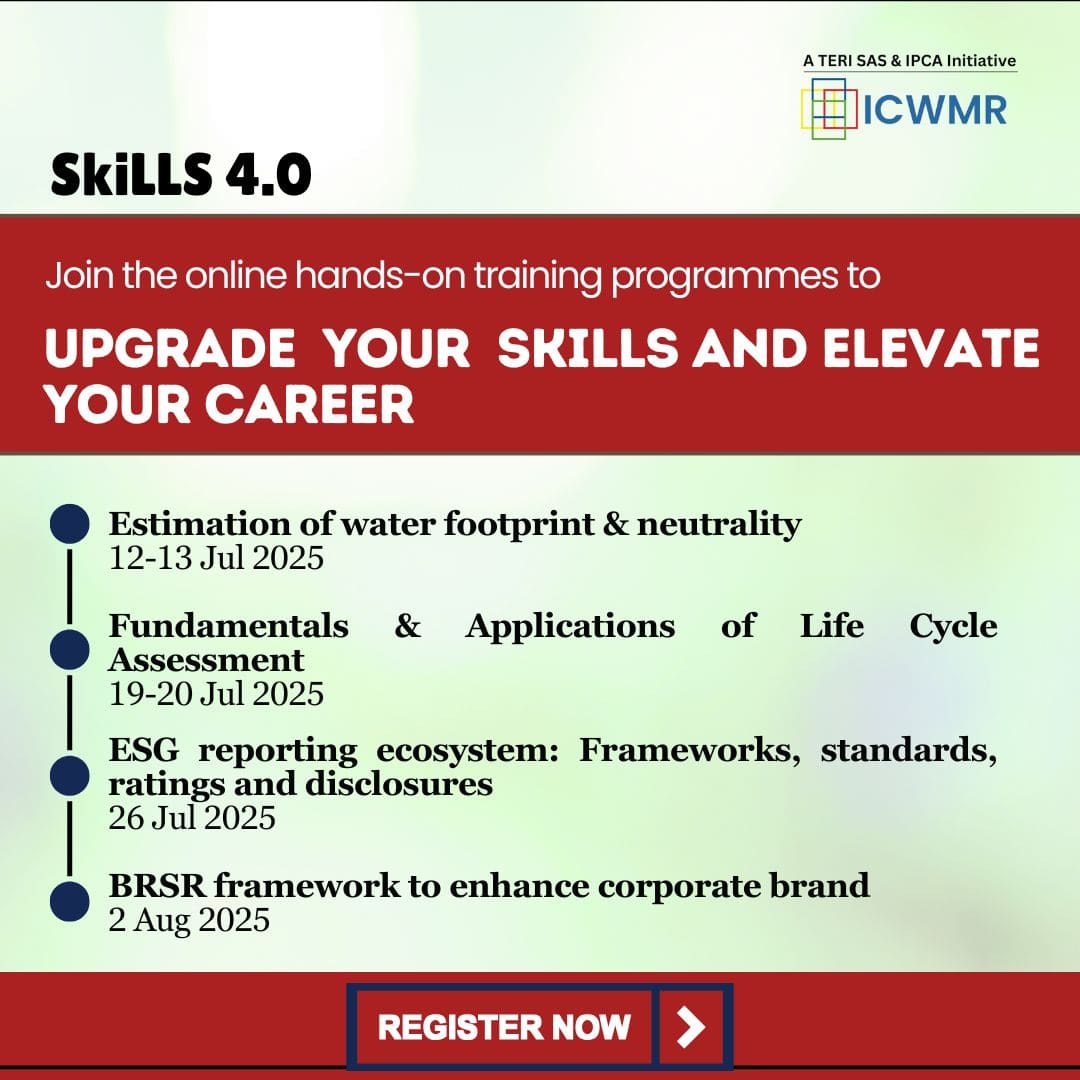 A TERI SAS & IPCA Initiative

ICWMR

SkiLLS 4.0

Join the online hands-on training programmes to

UPGRADE YOUR SKILLS AND ELEVATE YOUR CAREER

Estimation of water footprint & neutrality
12-13 Jul 2025

Fundamentals & Applications of Life Cycle Assessment
19-20 Jul 2025

ESG reporting ecosystem: Frameworks, standards, ratings and disclosures
26 Jul 2025

BRSR framework to enhance corporate brand
2 Aug 2025

REGISTER NOW